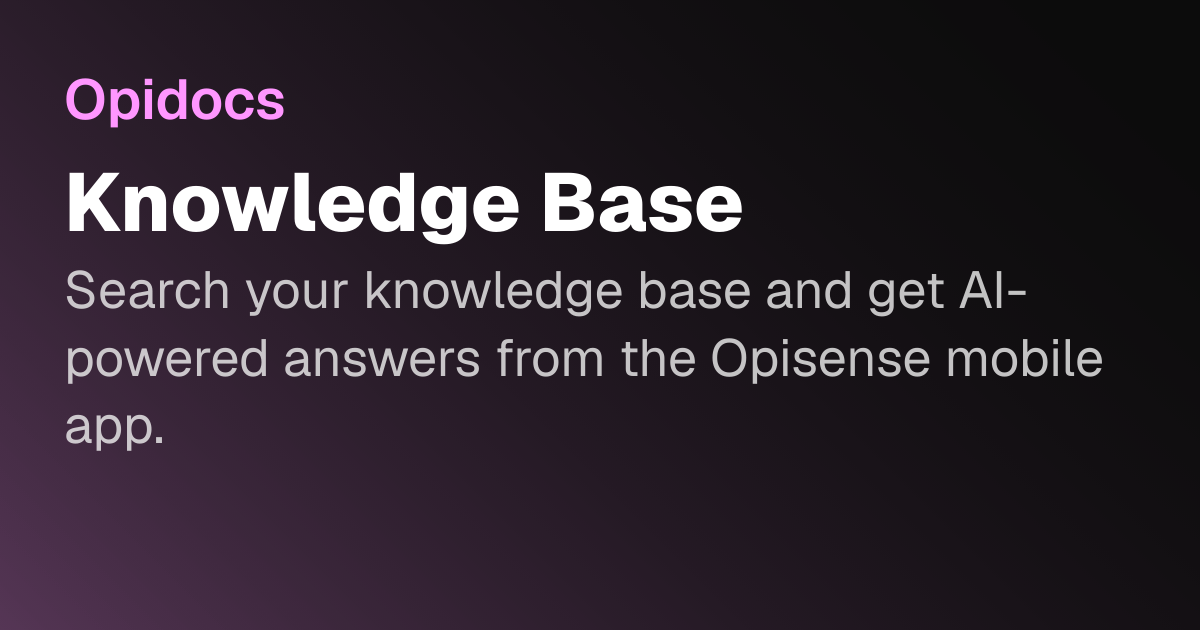 Opidocs

Knowledge Base

Search your knowledge base and get AI-powered answers from the Opisense mobile app.